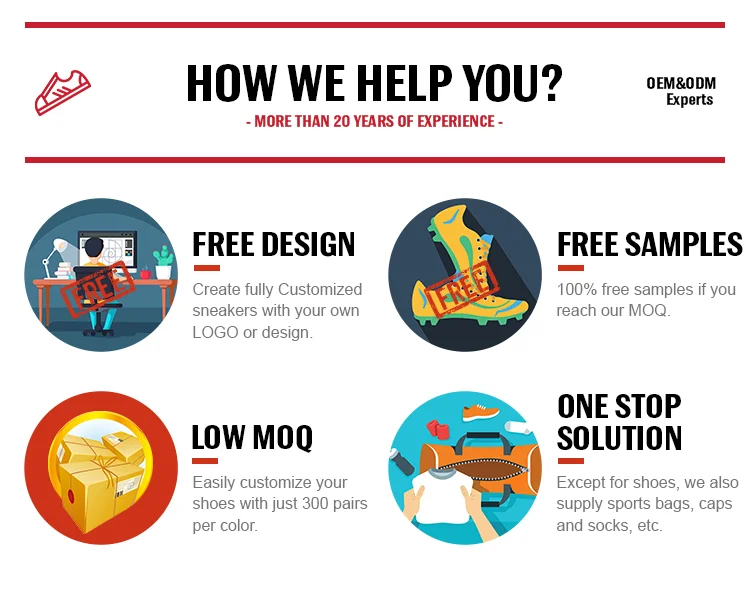 HOW WE HELP YOU?

- MORE THAN 20 YEARS OF EXPERIENCE -

OEM&ODM Experts

FREE

FREE DESIGN

Create fully Customized sneakers with your own LOGO or design.

FREE

FREE SAMPLES

100% free samples if you reach our MOQ.

LOW MOQ

Easily customize your shoes with just 300 pairs per color.

ONE STOP SOLUTION

Except for shoes, we also supply sports bags, caps and socks, etc.